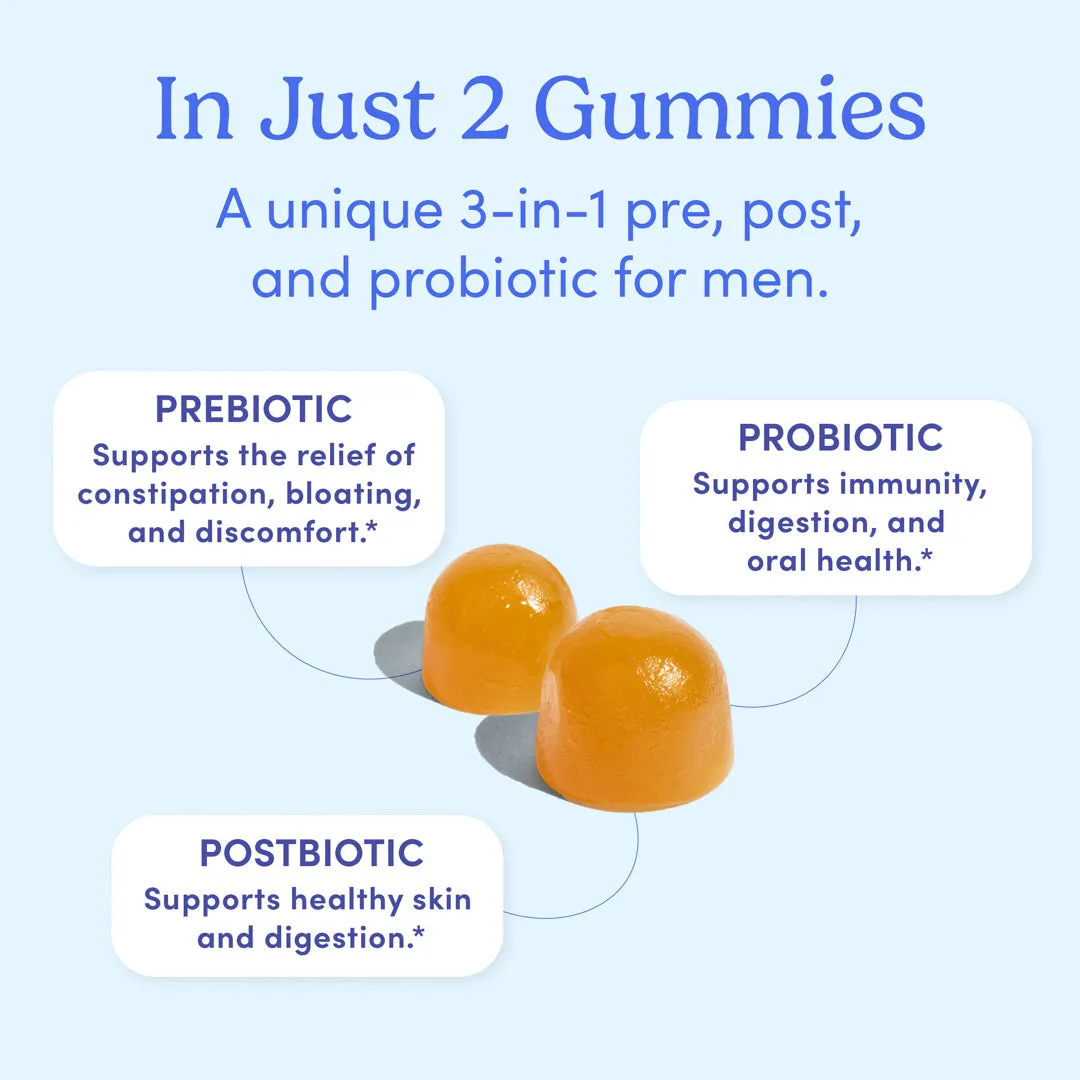 In Just 2 Gummies

A unique 3-in-1 pre, post, and probiotic for men.

PREBIOTIC
Supports the relief of constipation, bloating, and discomfort.*

PROBIOTIC
Supports immunity, digestion, and oral health.*

POSTBIOTIC
Supports healthy skin and digestion.*